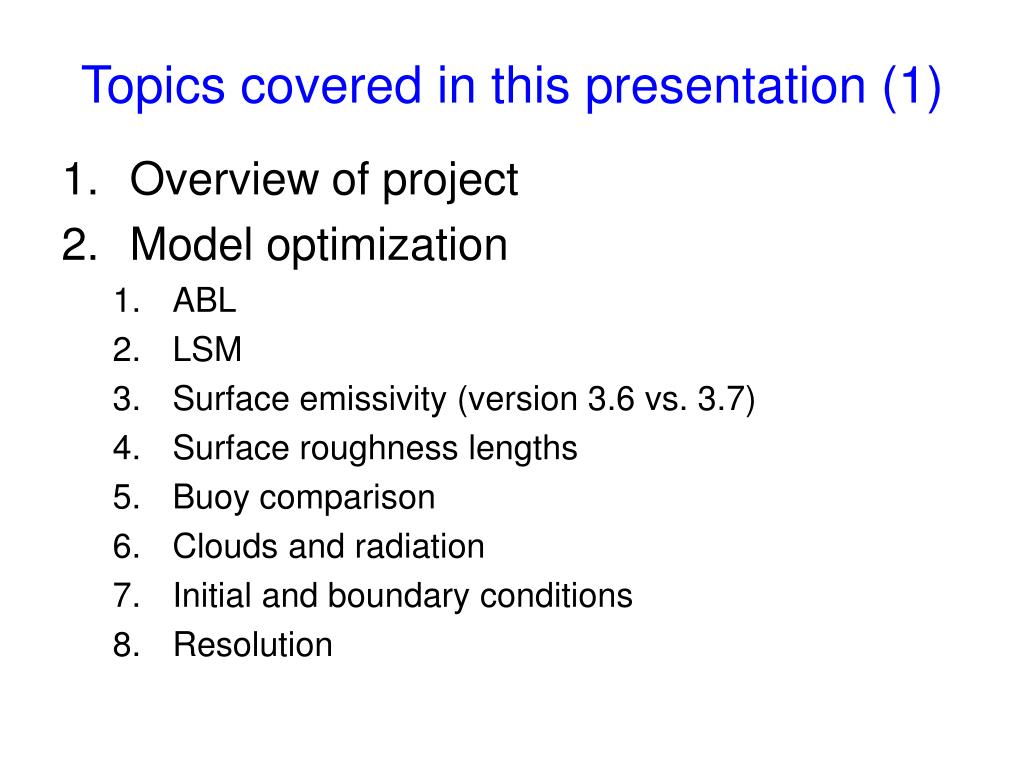 Topics covered in this presentation (1)

1. Overview of project
2. Model optimization
   1. ABL
   2. LSM
   3. Surface emissivity (version 3.6 vs. 3.7)
   4. Surface roughness lengths
   5. Buoy comparison
   6. Clouds and radiation
   7. Initial and boundary conditions
   8. Resolution